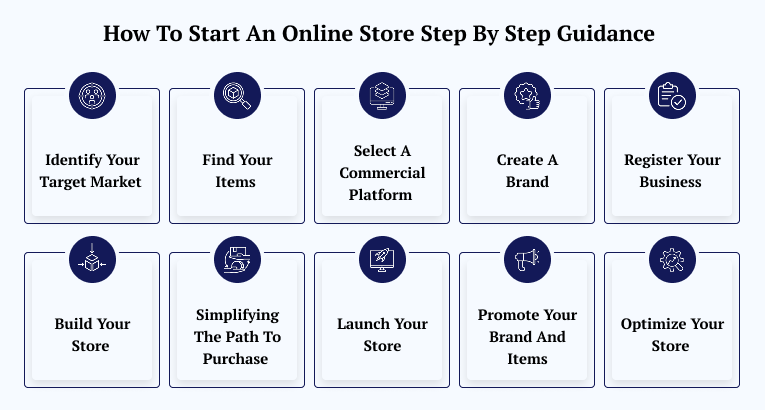 How To Start An Online Store Step By Step Guidance

Identify Your Target Market

Find Your Items

Select A Commercial Platform

Create A Brand

Register Your Business

Build Your Store

Simplifying The Path To Purchase

Launch Your Store

Promote Your Brand And Items

Optimize Your Store